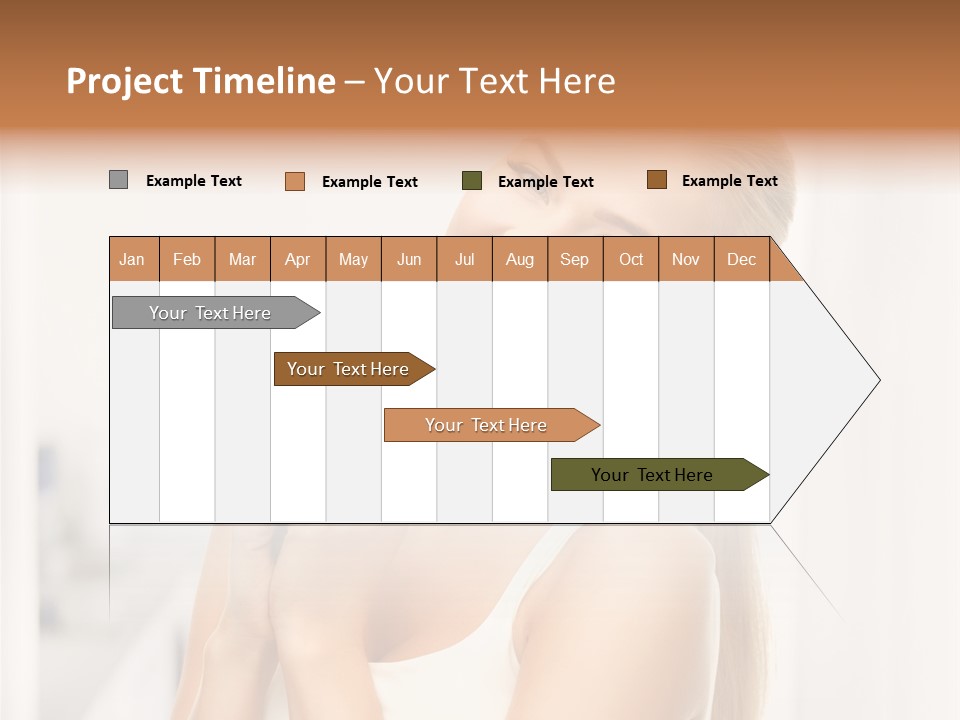 Project Timeline – Your Text Here

Example Text Example Text Example Text Example Text

| Jan | Feb | Mar | Apr | May | Jun | Jul | Aug | Sep | Oct | Nov | Dec |
|---|---|---|---|---|---|---|---|---|---|---|---|

Your Text Here

Your Text Here

Your Text Here

Your Text Here